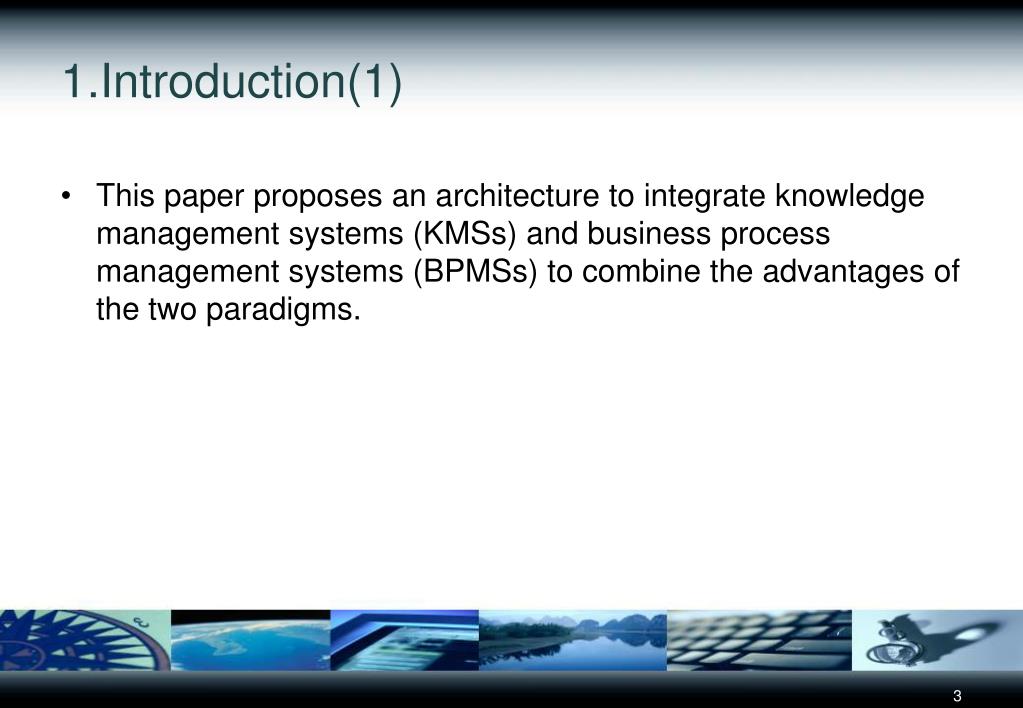 1.Introduction(1)

• This paper proposes an architecture to integrate knowledge management systems (KMSs) and business process management systems (BPMSs) to combine the advantages of the two paradigms.

3